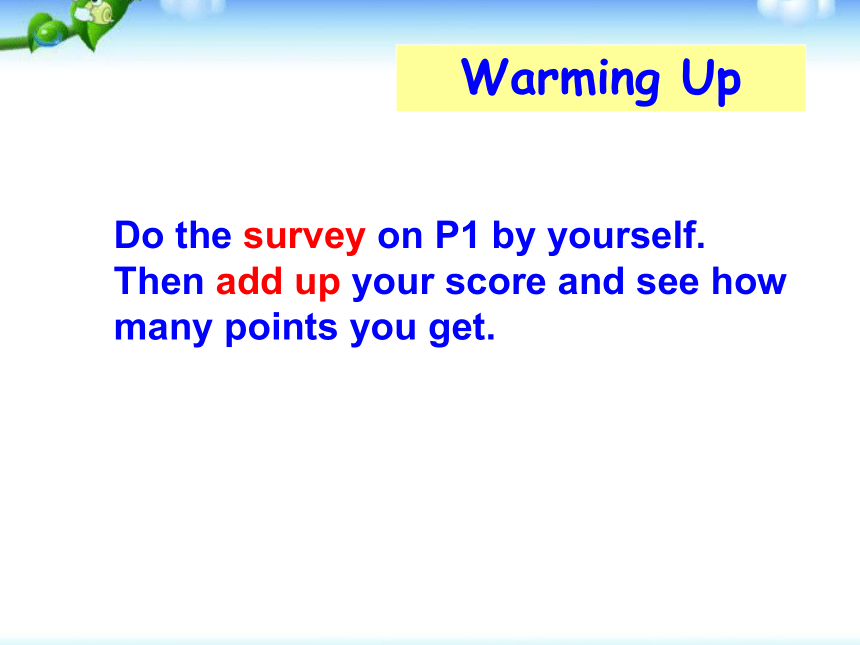 Warming Up

Do the survey on P1 by yourself. Then add up your score and see how many points you get.